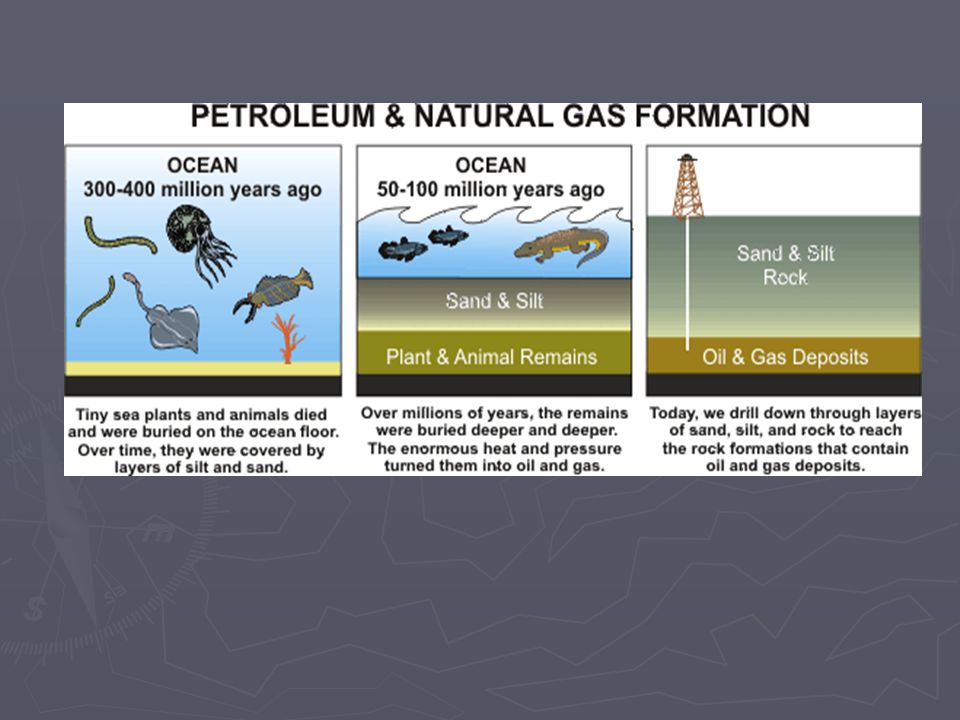 PETROLEUM & NATURAL GAS FORMATION

OCEAN
300-400 million years ago

Tiny sea plants and animals died and were buried on the ocean floor. Over time, they were covered by layers of silt and sand.

OCEAN
50-100 million years ago

Sand & Silt

Plant & Animal Remains

Over millions of years, the remains were buried deeper and deeper. The enormous heat and pressure turned them into oil and gas.

Sand & Silt
Rock

Oil & Gas Deposits

Today, we drill down through layers of sand, silt, and rock to reach the rock formations that contain oil and gas deposits.